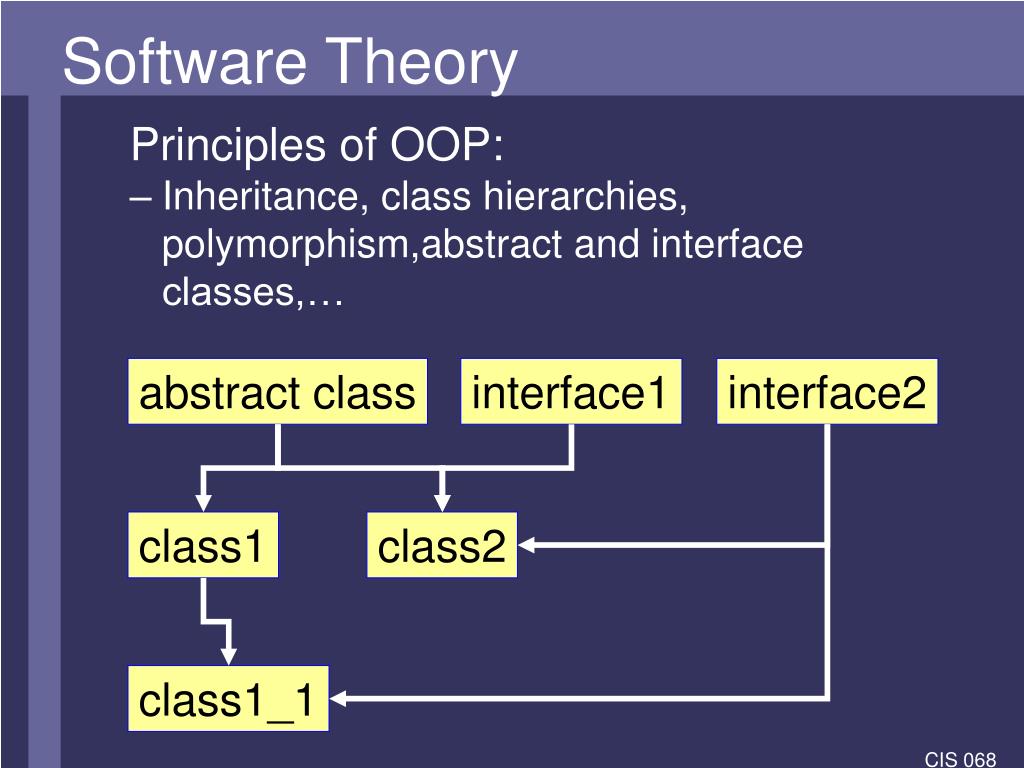 Software Theory

Principles of OOP:

– Inheritance, class hierarchies, polymorphism,abstract and interface classes,…

abstract class

interface1

interface2

class1

class2

class1_1

CIS 068